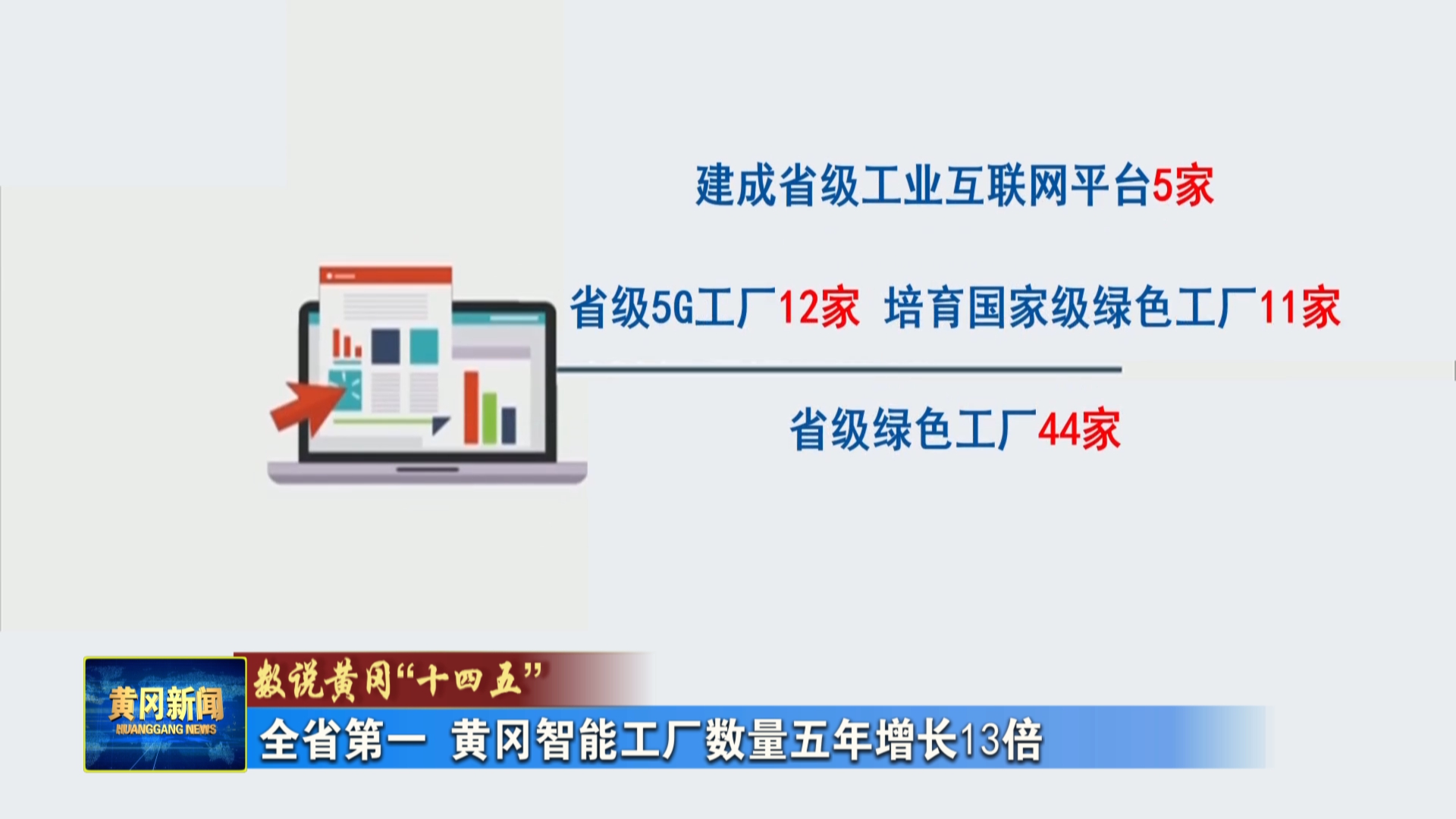 建成省级工业互联网平台5家

省级5G工厂12家 培育国家级绿色工厂11家

省级绿色工厂44家

黄冈新闻
HUANGGANG NEWS

数说黄冈“十四五”

全省第一 黄冈智能工厂数量五年增长13倍